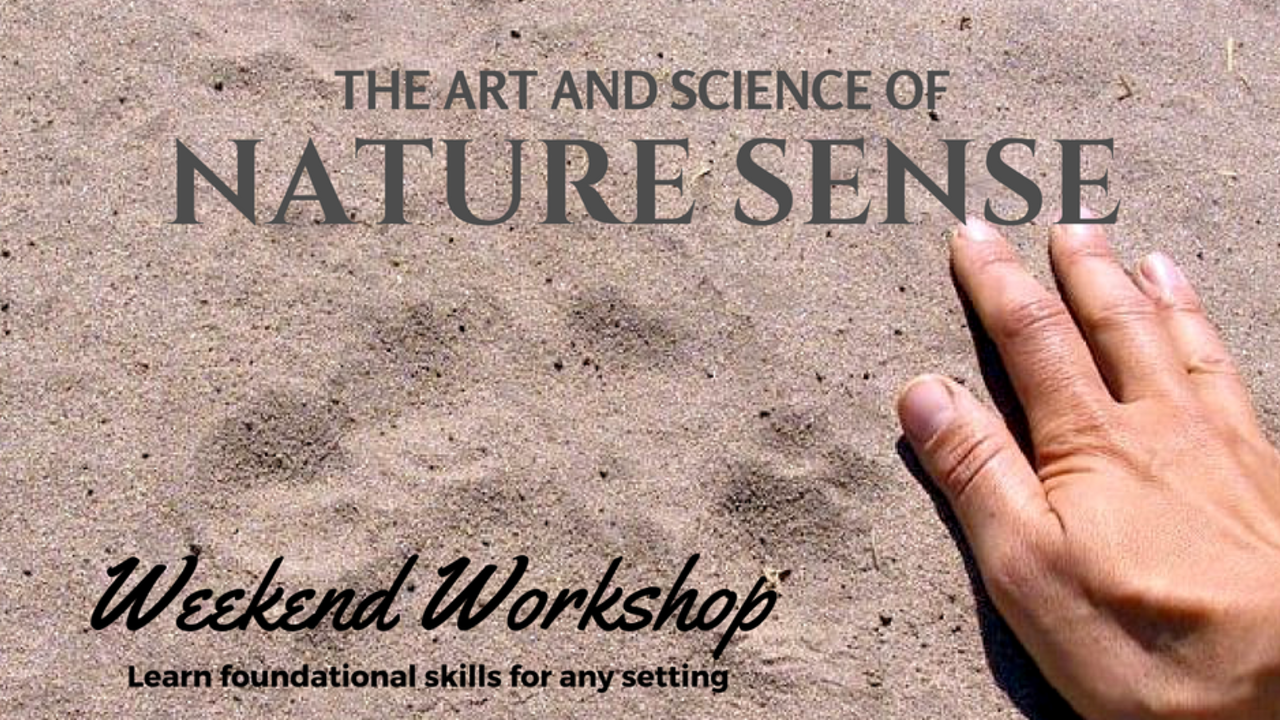 THE ART AND SCIENCE OF
NATURE SENSE

Weekend Workshop
Learn foundational skills for any setting